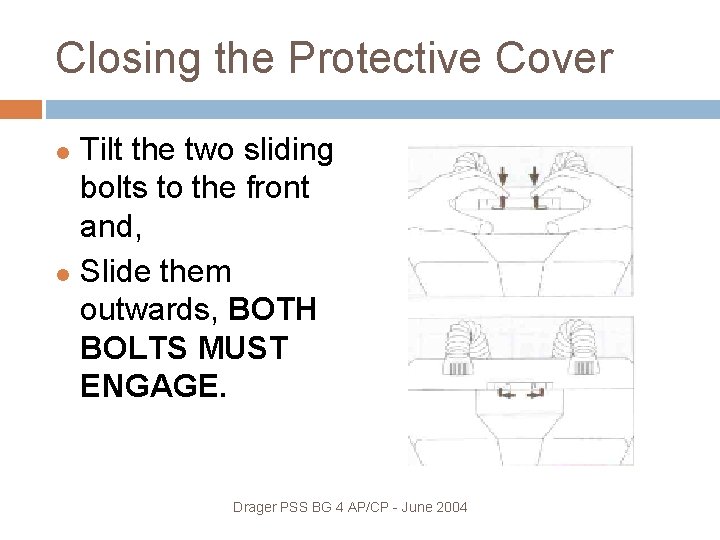 Closing the Protective Cover

• Tilt the two sliding bolts to the front and,
• Slide them outwards, BOTH BOLTS MUST ENGAGE.

Drager PSS BG 4 AP/CP - June 2004